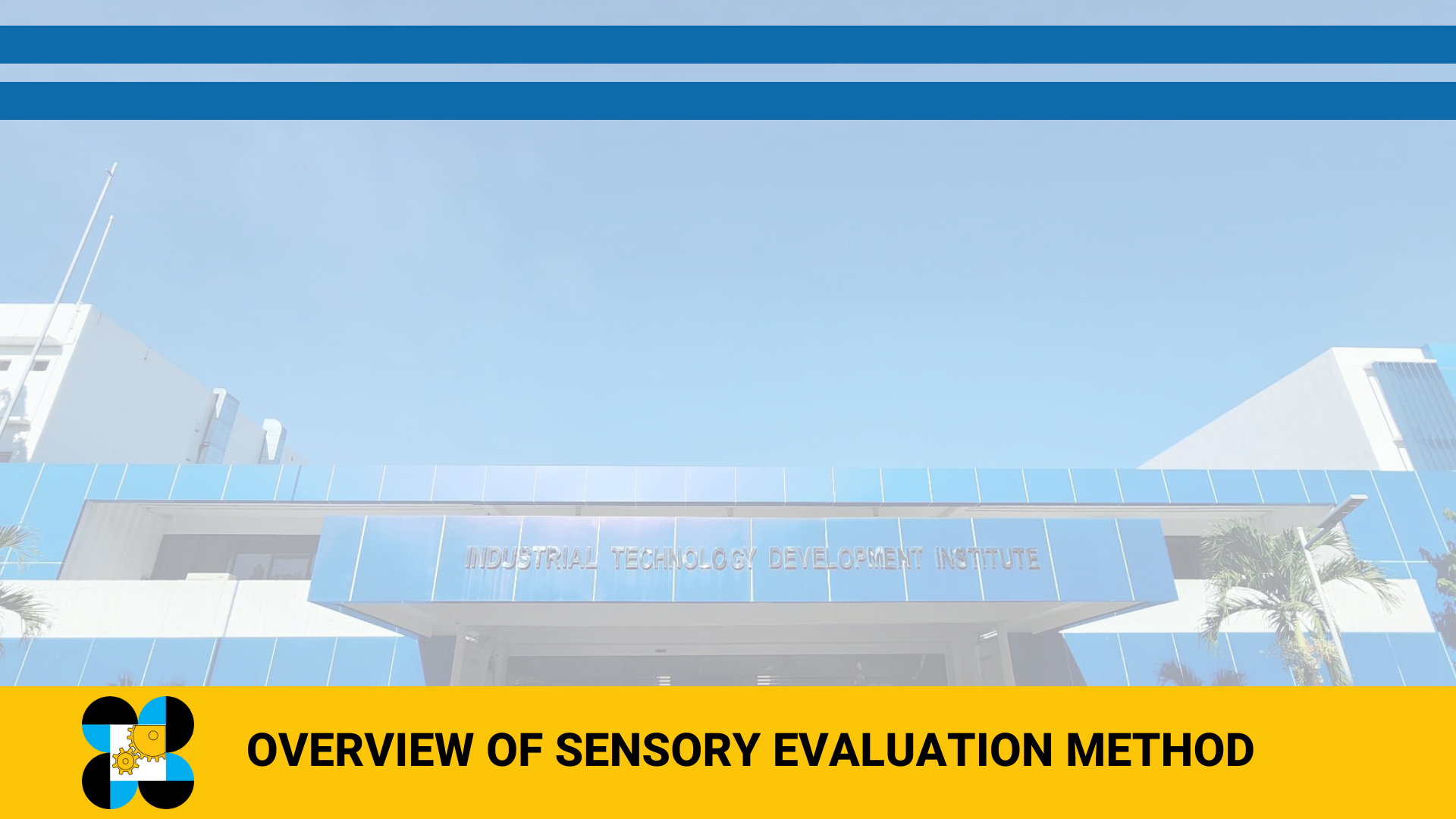 INDUSTRIAL TECHNOLOGY DEVELOPMENT INSTITUTE

OVERVIEW OF SENSORY EVALUATION METHOD